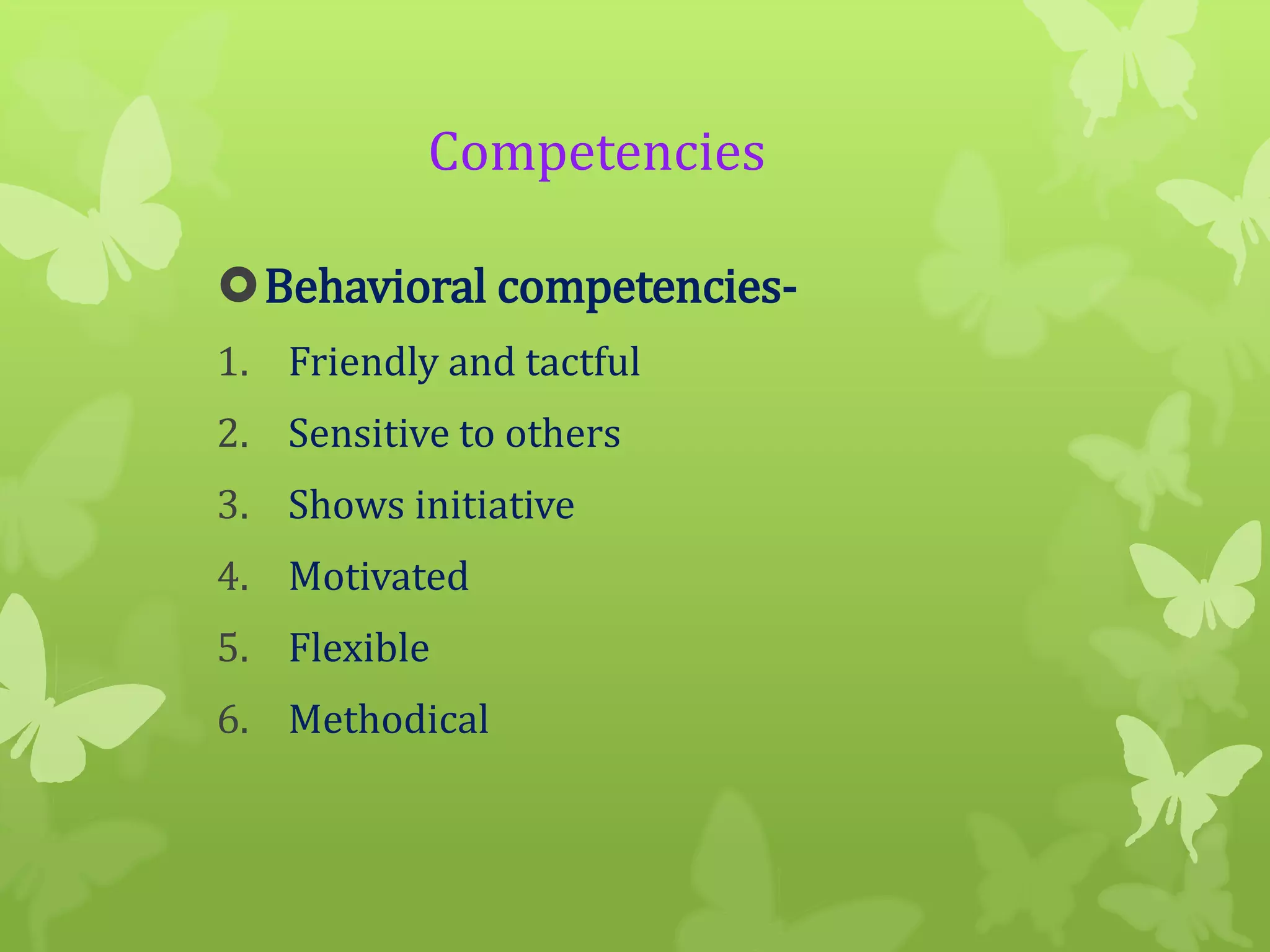 Competencies

Behavioral competencies-

1. Friendly and tactful
2. Sensitive to others
3. Shows initiative
4. Motivated
5. Flexible
6. Methodical